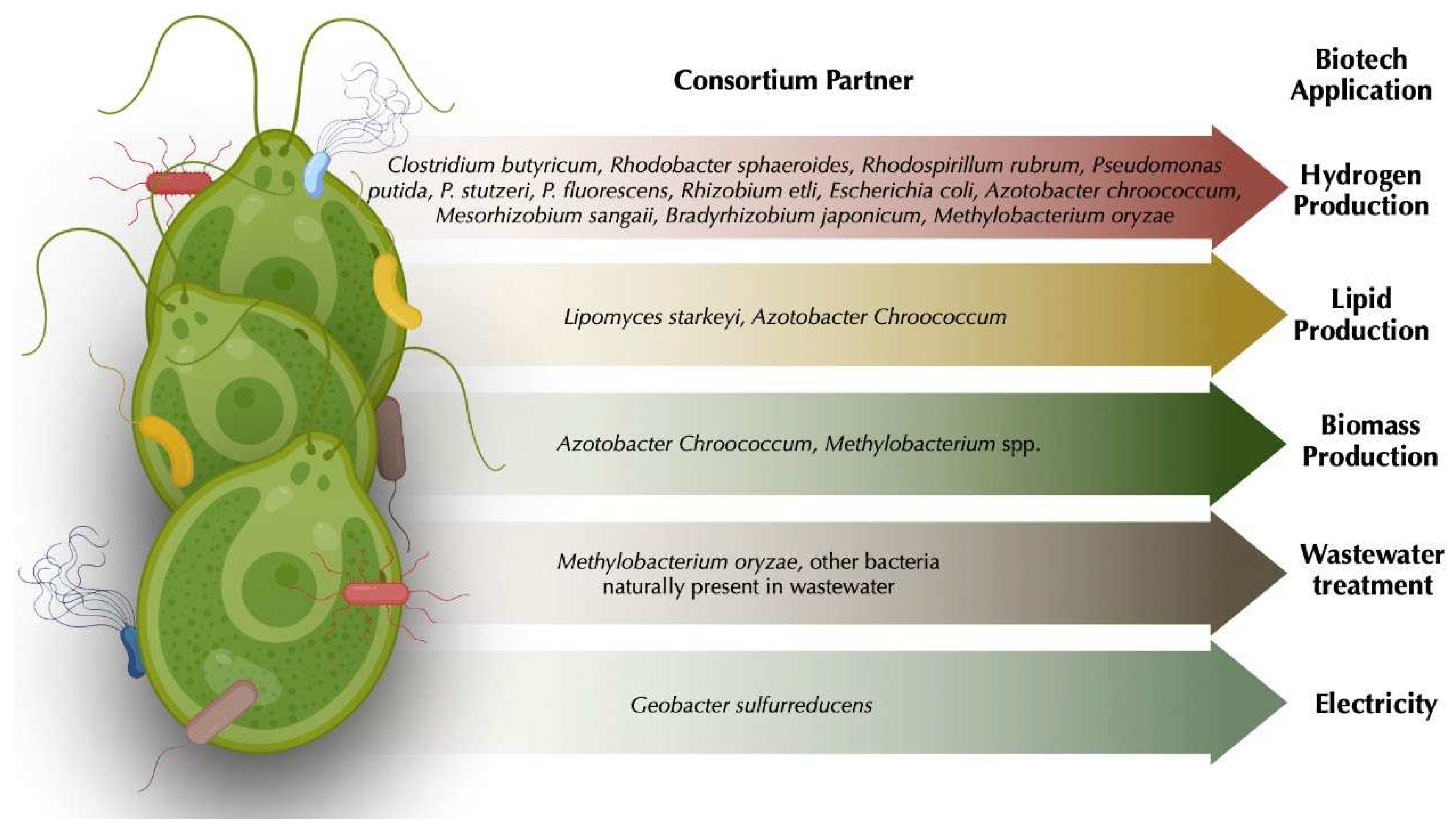 Consortium Partner

Biotech Application

Clostridium butyricum, Rhodobacter sphaeroides, Rhodospirillum rubrum, Pseudomonas putida, P. stutzeri, P. fluorescens, Rhizobium etli, Escherichia coli, Azotobacter chroococcum, Mesorhizobium sangaii, Bradyrhizobium japonicum, Methylobacterium oryzae

Hydrogen Production

Lipomyces starkeyi, Azotobacter Chroococcum

Lipid Production

Azotobacter Chroococcum, Methylobacterium spp.

Biomass Production

Methylobacterium oryzae, other bacteria naturally present in wastewater

Wastewater treatment

Geobacter sulfurreducens

Electricity